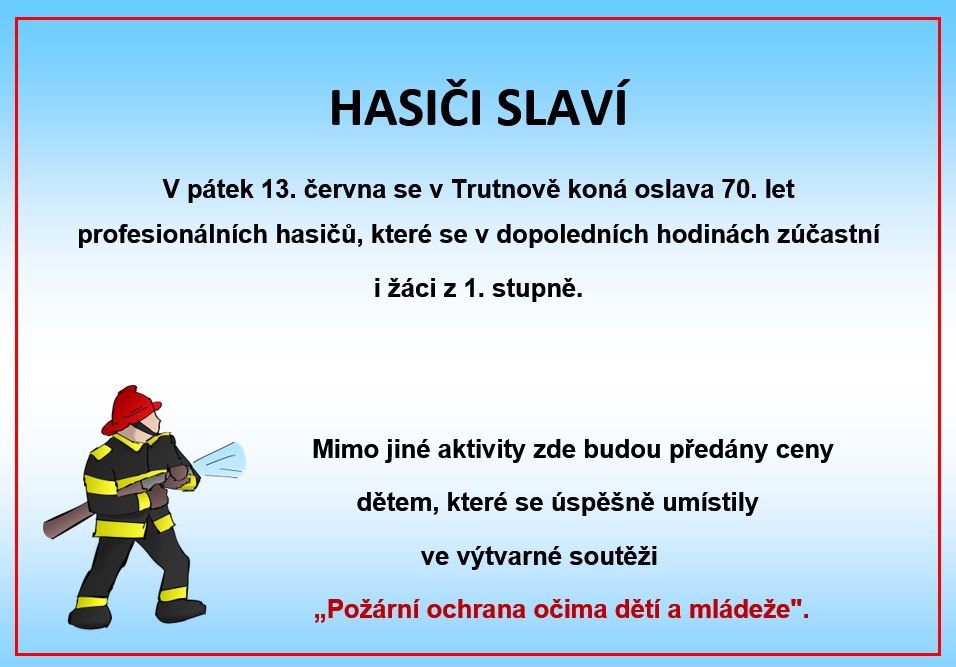 HASIČI SLAVÍ

V pátek 13. června se v Trutnově koná oslava 70. let profesionálních hasičů, které se v dopoledních hodinách zúčastní i žáci z 1. stupně.

Mimo jiné aktivity zde budou předány ceny dětem, které se úspěšně umístily ve výtvarné soutěži „Požární ochrana očima dětí a mládeže".